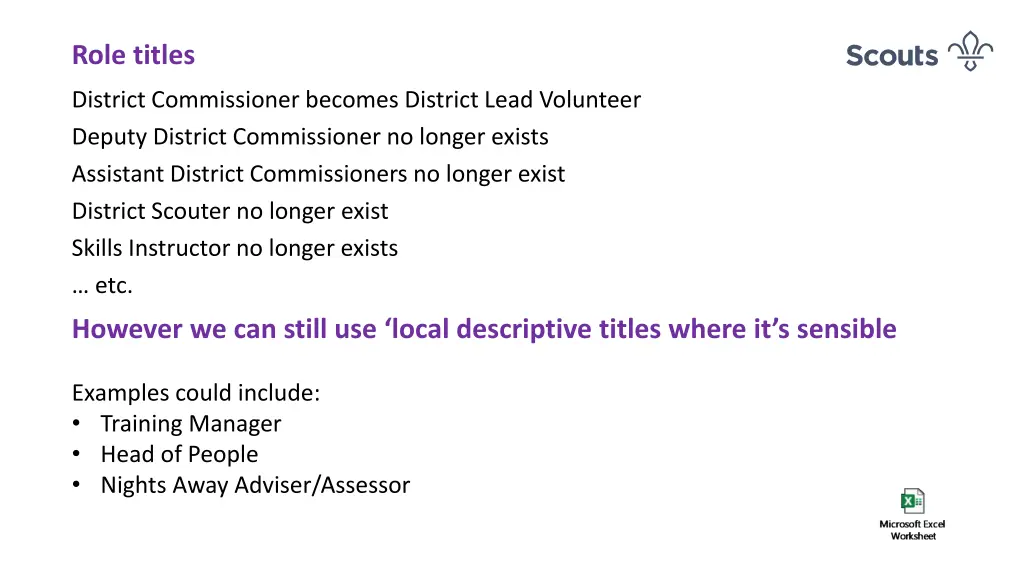 Role titles

Scouts

District Commissioner becomes District Lead Volunteer
Deputy District Commissioner no longer exists
Assistant District Commissioners no longer exist
District Scouter no longer exist
Skills Instructor no longer exists
… etc.

However we can still use ‘local descriptive titles where it’s sensible

Examples could include:
• Training Manager
• Head of People
• Nights Away Adviser/Assessor

Microsoft Excel Worksheet